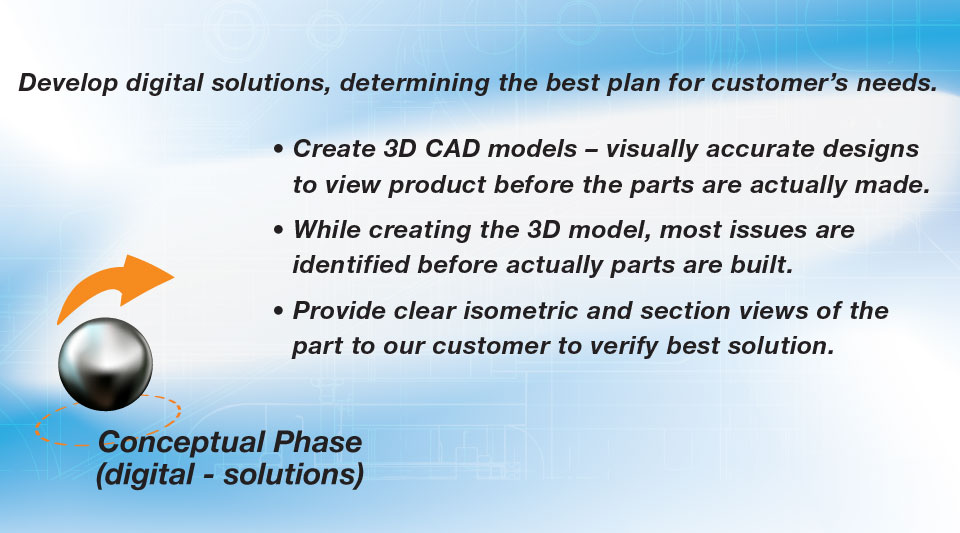 Develop digital solutions, determining the best plan for customer's needs.

• Create 3D CAD models – visually accurate designs to view product before the parts are actually made.

• While creating the 3D model, most issues are identified before actually parts are built.

• Provide clear isometric and section views of the part to our customer to verify best solution.

Conceptual Phase
(digital - solutions)